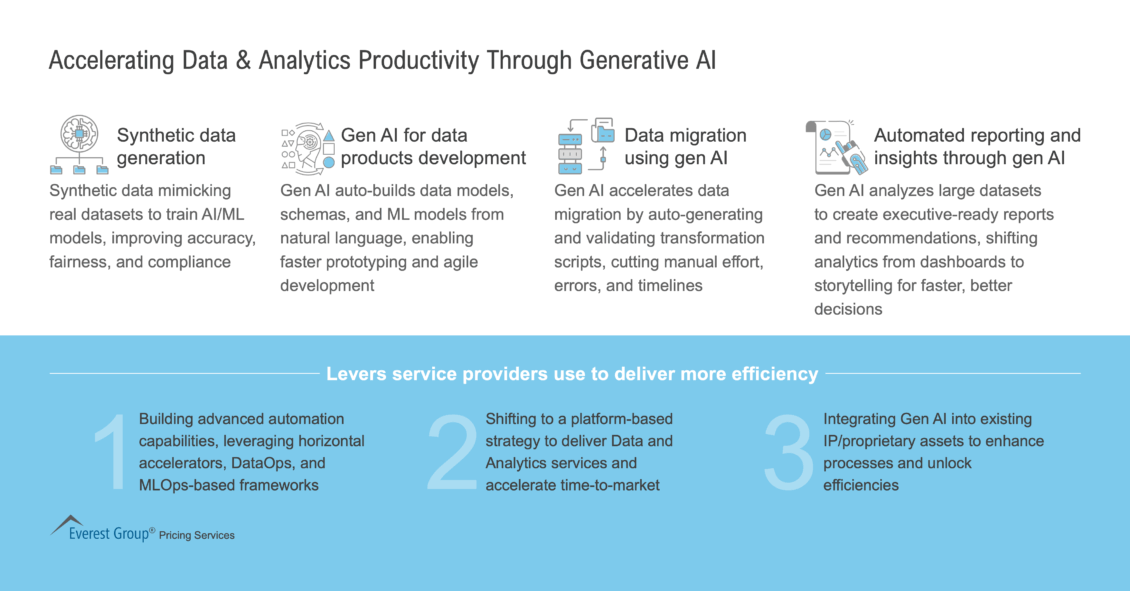 Accelerating Data & Analytics Productivity Through Generative AI

Synthetic data generation

Synthetic data mimicking real datasets to train AI/ML models, improving accuracy, fairness, and compliance

Gen AI for data products development

Gen AI auto-builds data models, schemas, and ML models from natural language, enabling faster prototyping and agile development

Data migration using gen AI

Gen AI accelerates data migration by auto-generating and validating transformation scripts, cutting manual effort, errors, and timelines

Automated reporting and insights through gen AI

Gen AI analyzes large datasets to create executive-ready reports and recommendations, shifting analytics from dashboards to storytelling for faster, better decisions

Levers service providers use to deliver more efficiency

1 Building advanced automation capabilities, leveraging horizontal accelerators, DataOps, and MLOps-based frameworks

2 Shifting to a platform-based strategy to deliver Data and Analytics services and accelerate time-to-market

3 Integrating Gen AI into existing IP/proprietary assets to enhance processes and unlock efficiencies

Everest Group® Pricing Services